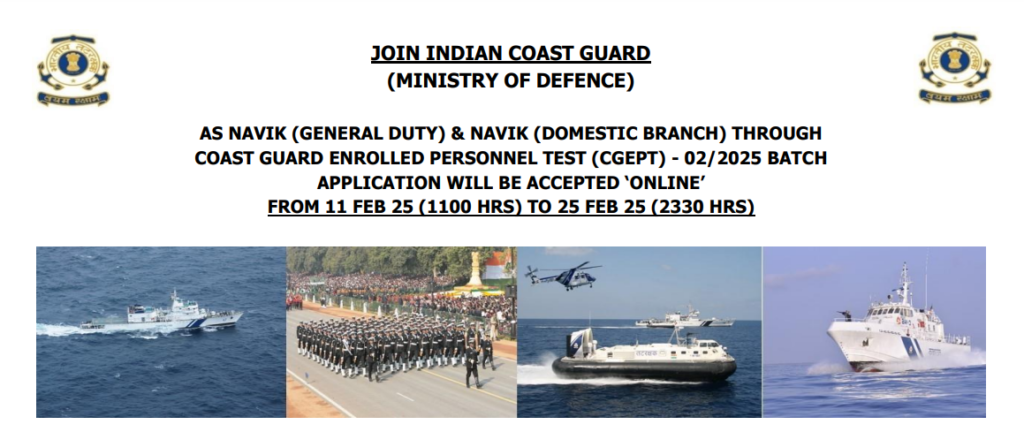 JOIN INDIAN COAST GUARD
(MINISTRY OF DEFENCE)

AS NAVIK (GENERAL DUTY) & NAVIK (DOMESTIC BRANCH) THROUGH COAST GUARD ENROLLED PERSONNEL TEST (CGEPT) - 02/2025 BATCH
APPLICATION WILL BE ACCEPTED 'ONLINE'
FROM 11 FEB 25 (1100 HRS) TO 25 FEB 25 (2330 HRS)